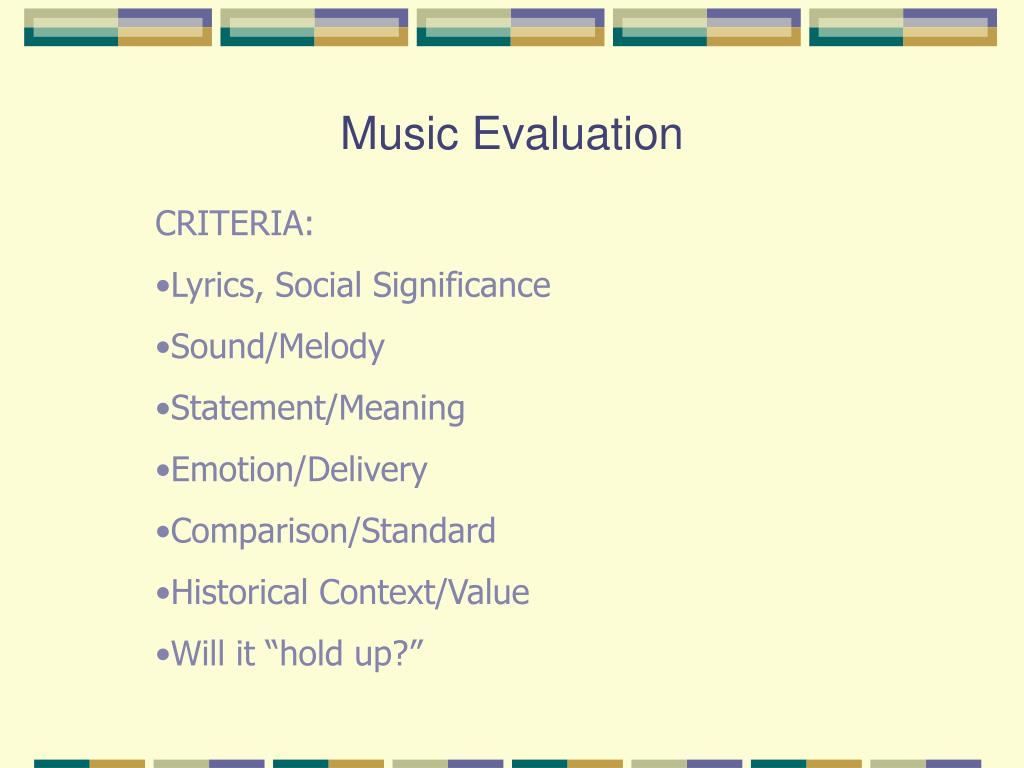 Music Evaluation

CRITERIA:

•Lyrics, Social Significance

•Sound/Melody

•Statement/Meaning

•Emotion/Delivery

•Comparison/Standard

•Historical Context/Value

•Will it “hold up?”